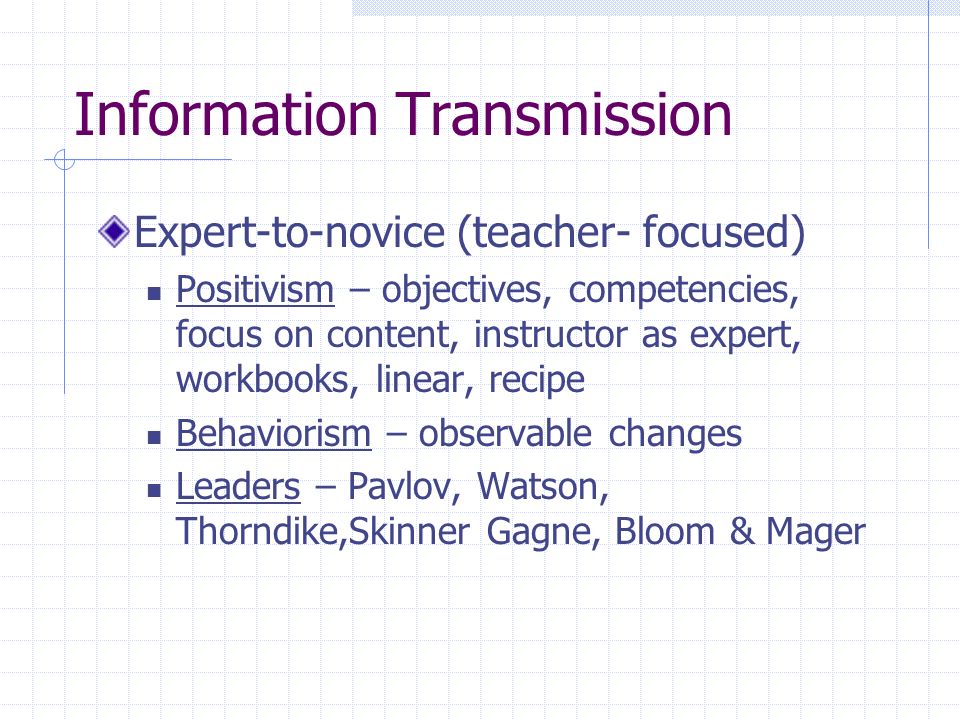 Information Transmission

Expert-to-novice (teacher- focused)

Positivism – objectives, competencies, focus on content, instructor as expert, workbooks, linear, recipe

Behaviorism – observable changes

Leaders – Pavlov, Watson, Thorndike,Skinner Gagne, Bloom & Mager